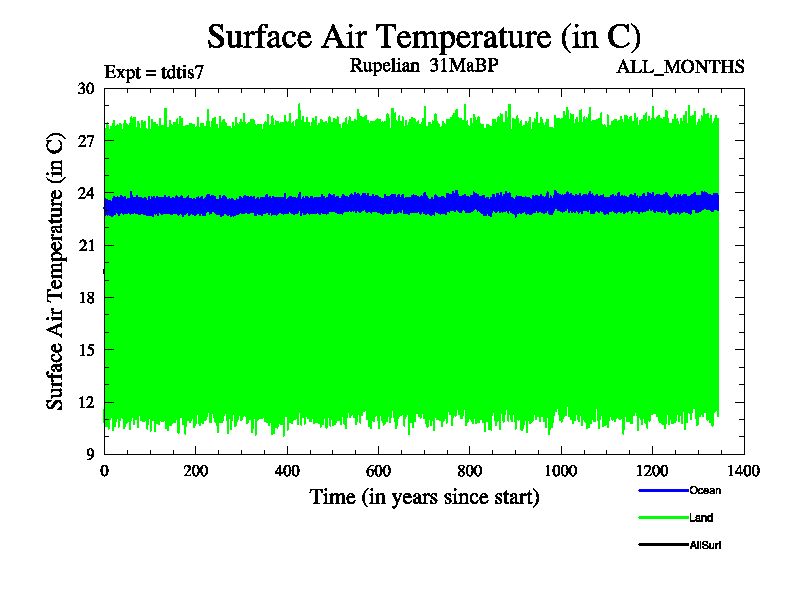 Surface Air Temperature (in C)

Expt = tdtis7

Rupelian 31MaBP

ALL_MONTHS

Surface Air Temperature (in C)

30
27
24
21
18
15
12
9

0 200 400 600 800 1000 1200 1400

Time (in years since start)

Ocean

Land

AllSurf